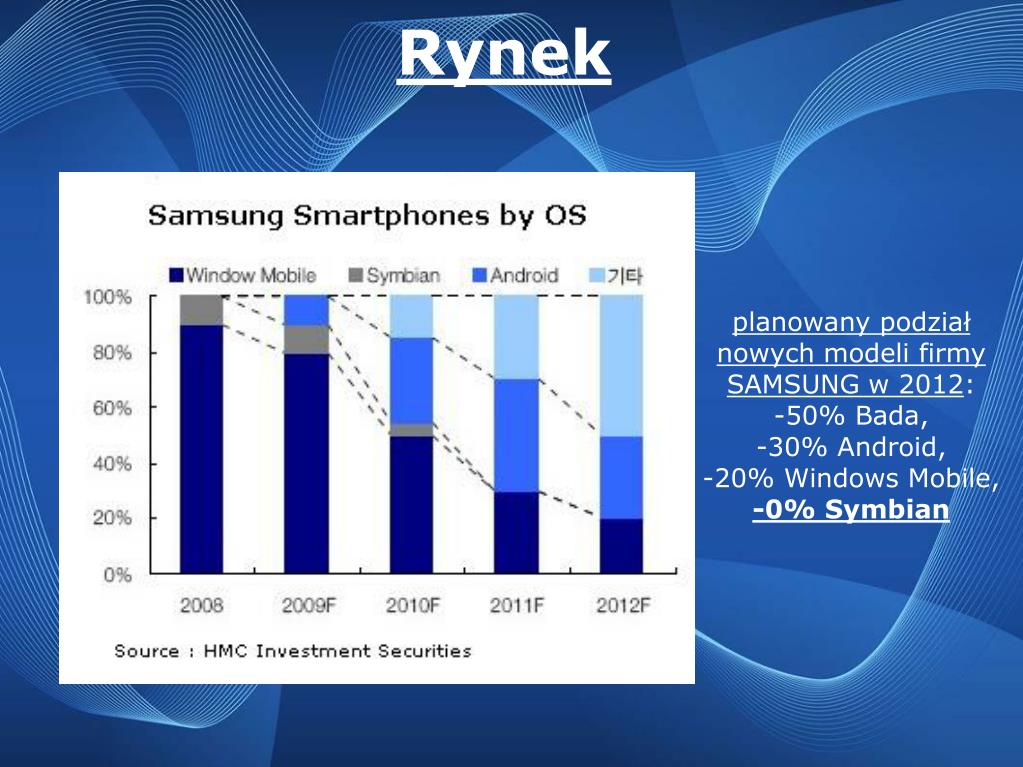 Rynek

Samsung Smartphones by OS

Window Mobile Symbian Android 기타

100%
80%
60%
40%
20%
0%

2008 2009F 2010F 2011F 2012F

Source : HMC Investment Securities

planowany podział nowych modeli firmy SAMSUNG w 2012:
-50% Bada,
-30% Android,
-20% Windows Mobile,
-0% Symbian